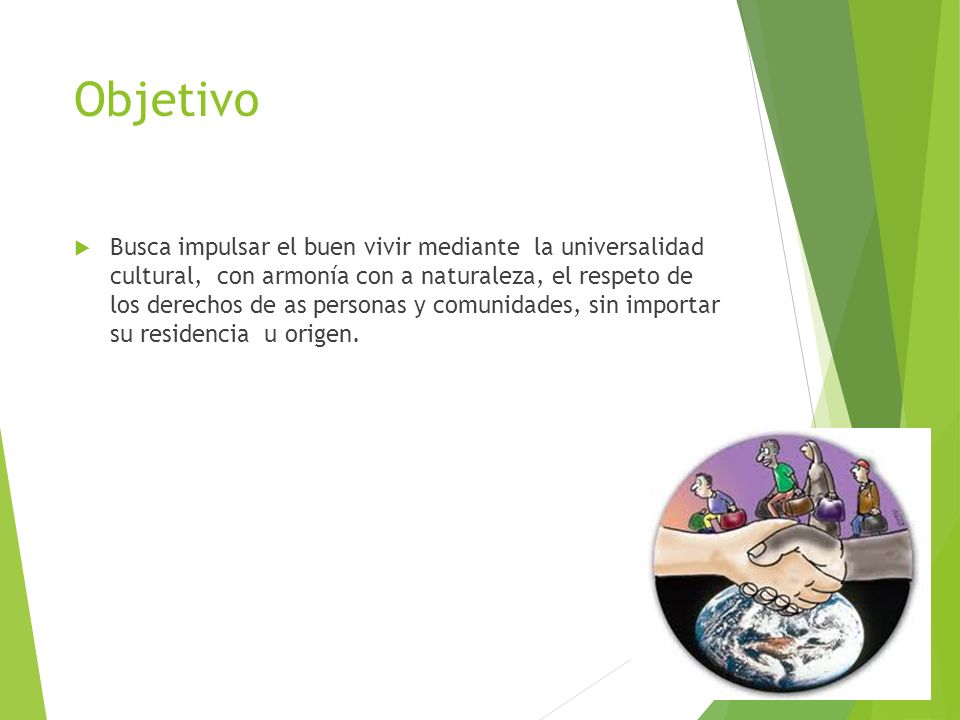 Objetivo

Busca impulsar el buen vivir mediante la universalidad cultural, con armonía con a naturaleza, el respeto de los derechos de as personas y comunidades, sin importar su residencia u origen.